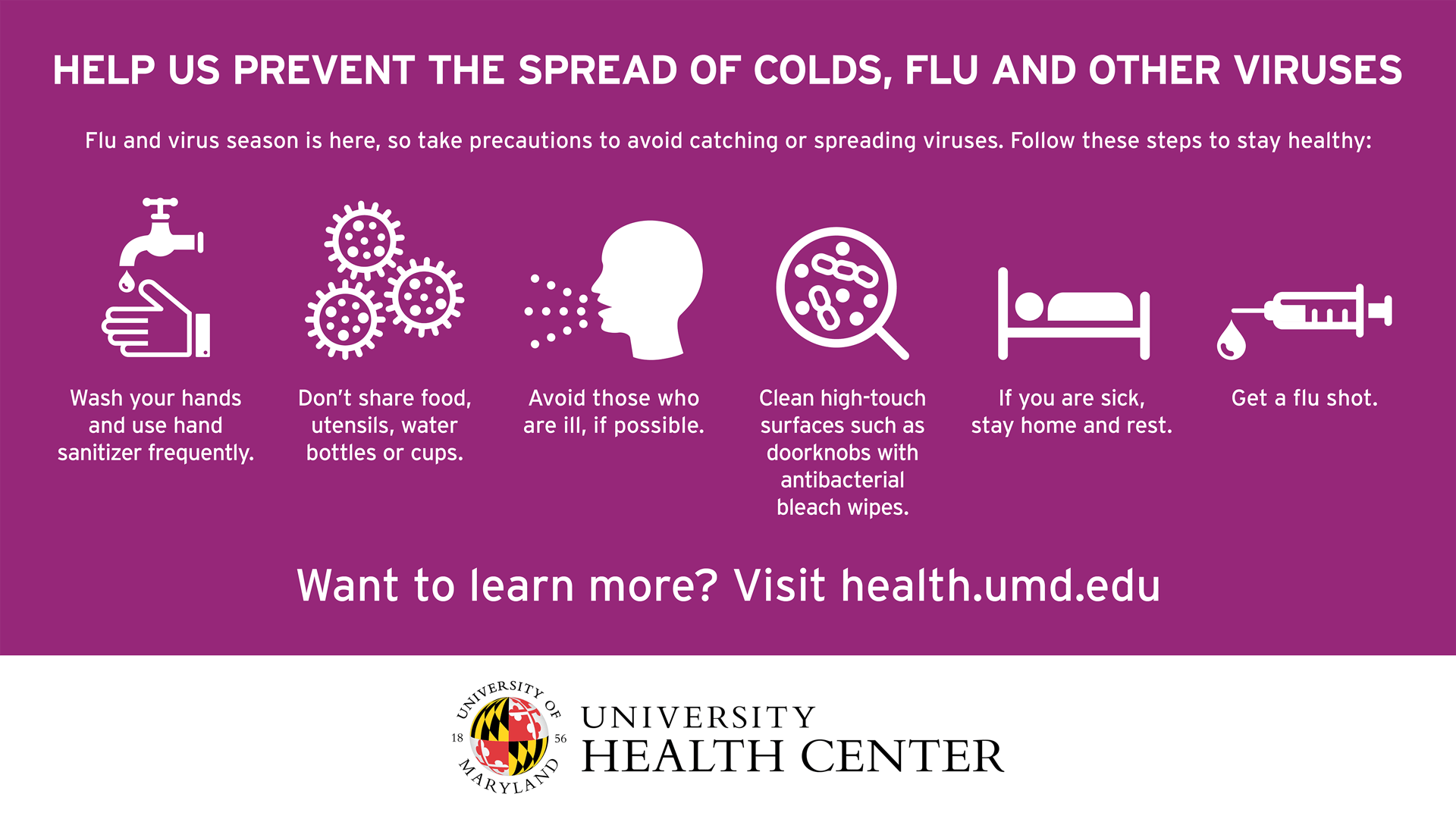 HELP US PREVENT THE SPREAD OF COLDS, FLU AND OTHER VIRUSES

Flu and virus season is here, so take precautions to avoid catching or spreading viruses. Follow these steps to stay healthy:

Wash your hands and use hand sanitizer frequently.

Don't share food, utensils, water bottles or cups.

Avoid those who are ill, if possible.

Clean high-touch surfaces such as doorknobs with antibacterial bleach wipes.

If you are sick, stay home and rest.

Get a flu shot.

Want to learn more? Visit health.umd.edu

UNIVERSITY OF MARYLAND 18 56

UNIVERSITY HEALTH CENTER